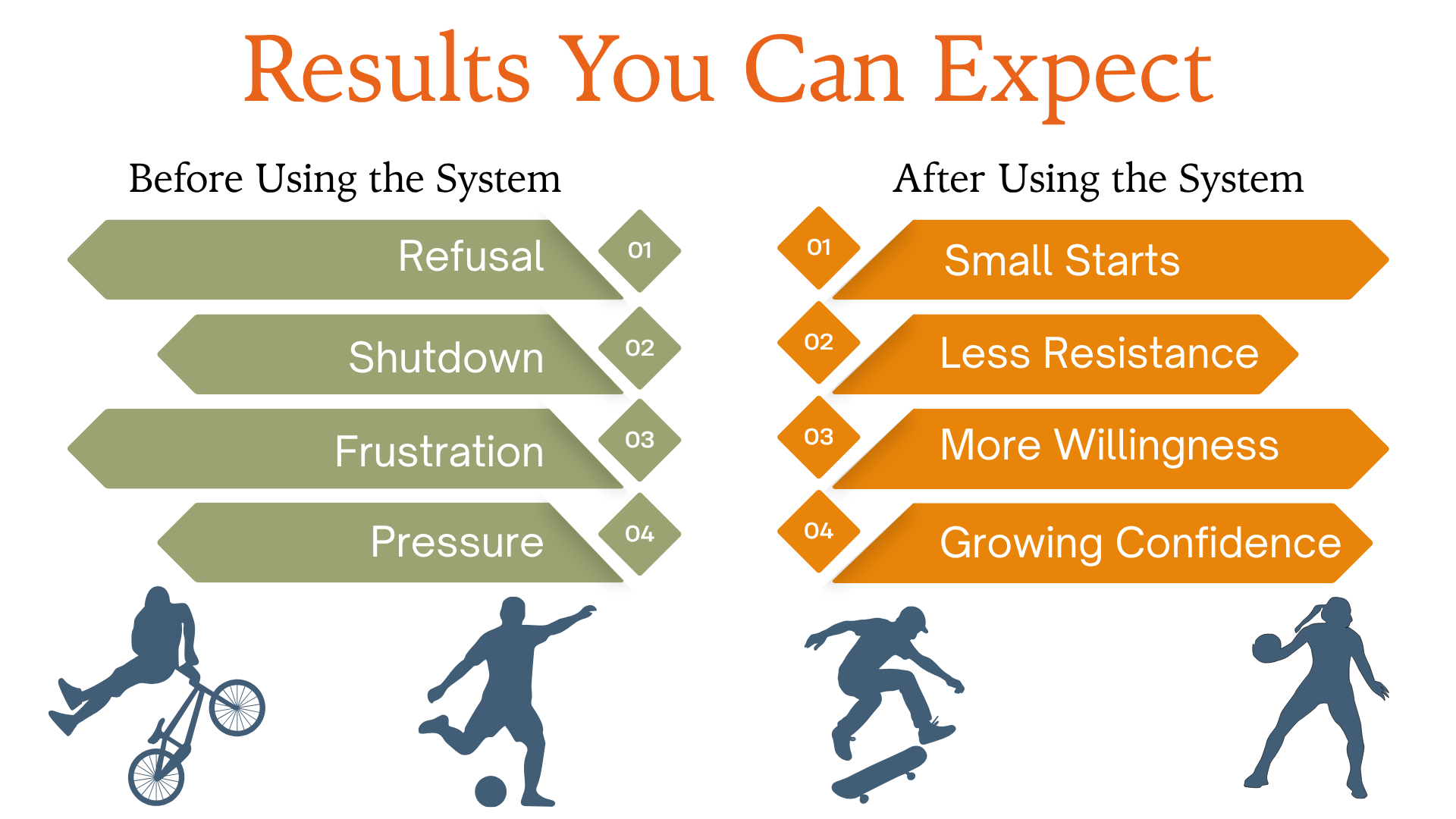 Results You Can Expect

Before Using the System

Refusal 01

Shutdown 02

Frustration 03

Pressure 04

After Using the System

01 Small Starts

02 Less Resistance

03 More Willingness

04 Growing Confidence